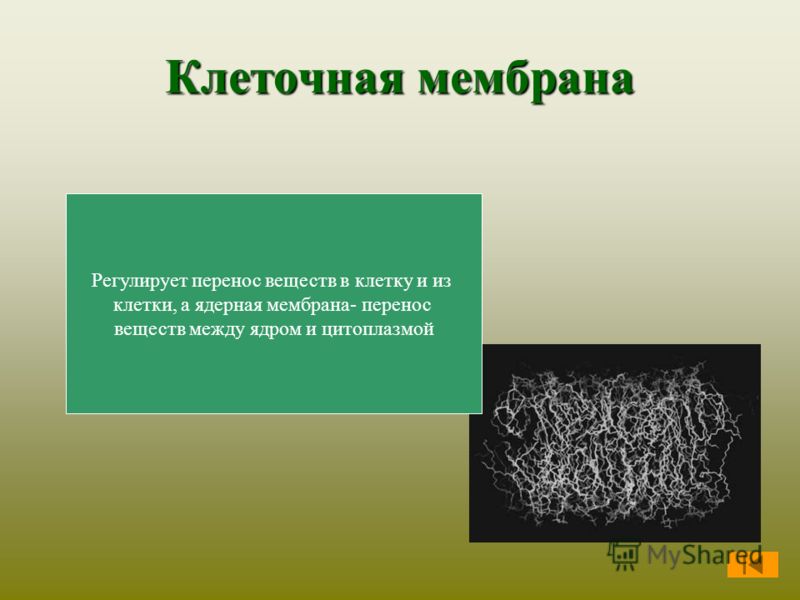 Клеточная мембрана

Регулирует перенос веществ в клетку и из клетки, а ядерная мембрана- перенос веществ между ядром и цитоплазмой

MyShared